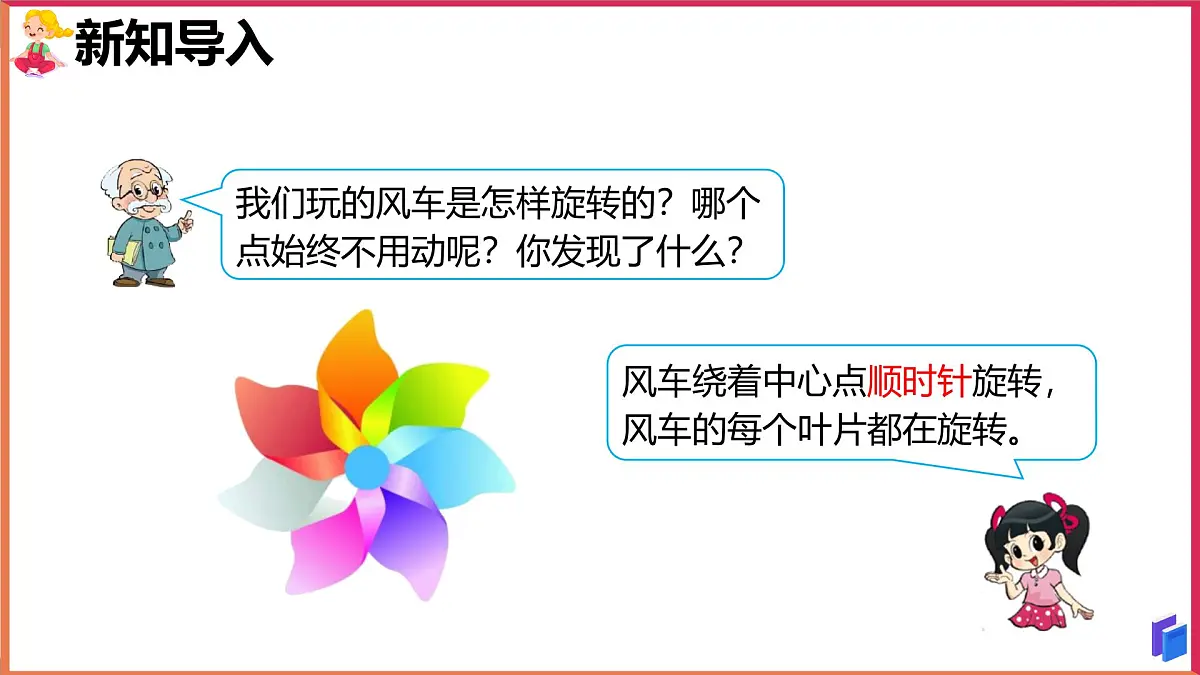 新知导入

我们玩的风车是怎样旋转的？哪个点始终不用动呢？你发现了什么？

风车绕着中心点顺时针旋转，风车的每个叶片都在旋转。